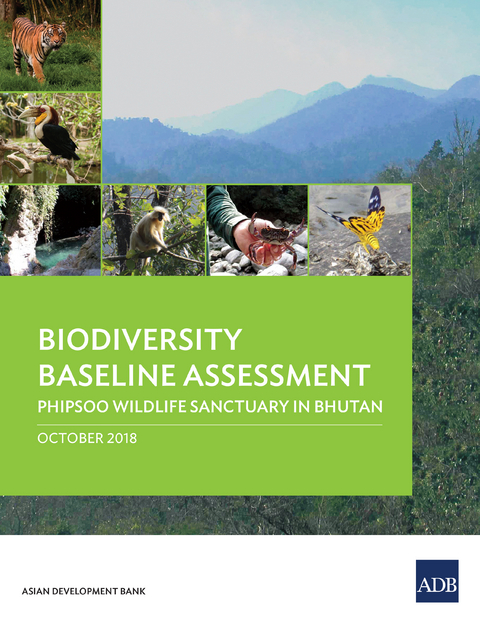 BIODIVERSITY BASELINE ASSESSMENT

PHIPSOO WILDLIFE SANCTUARY IN BHUTAN

OCTOBER 2018

ASIAN DEVELOPMENT BANK

ADB